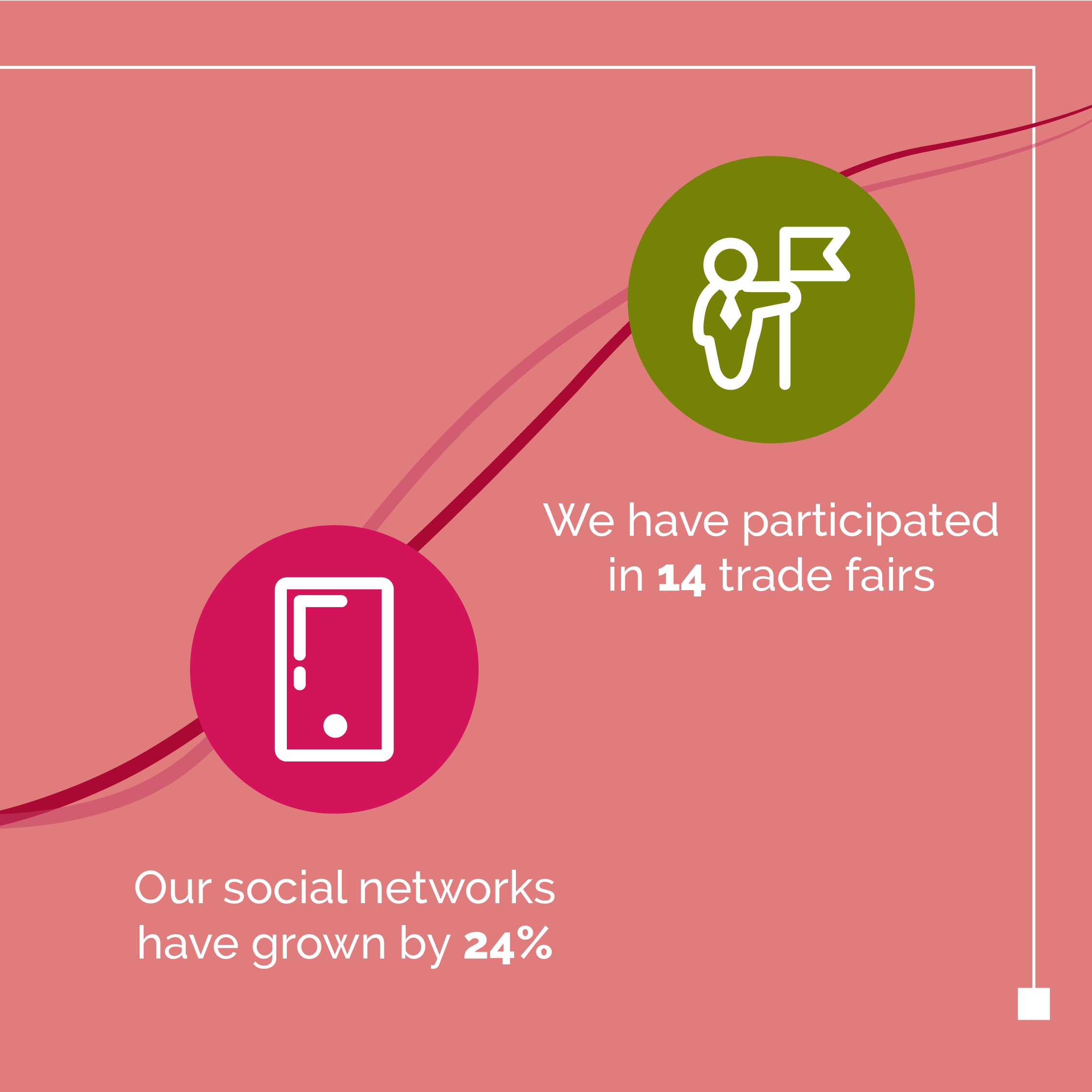 We have participated in 14 trade fairs

Our social networks have grown by 24%